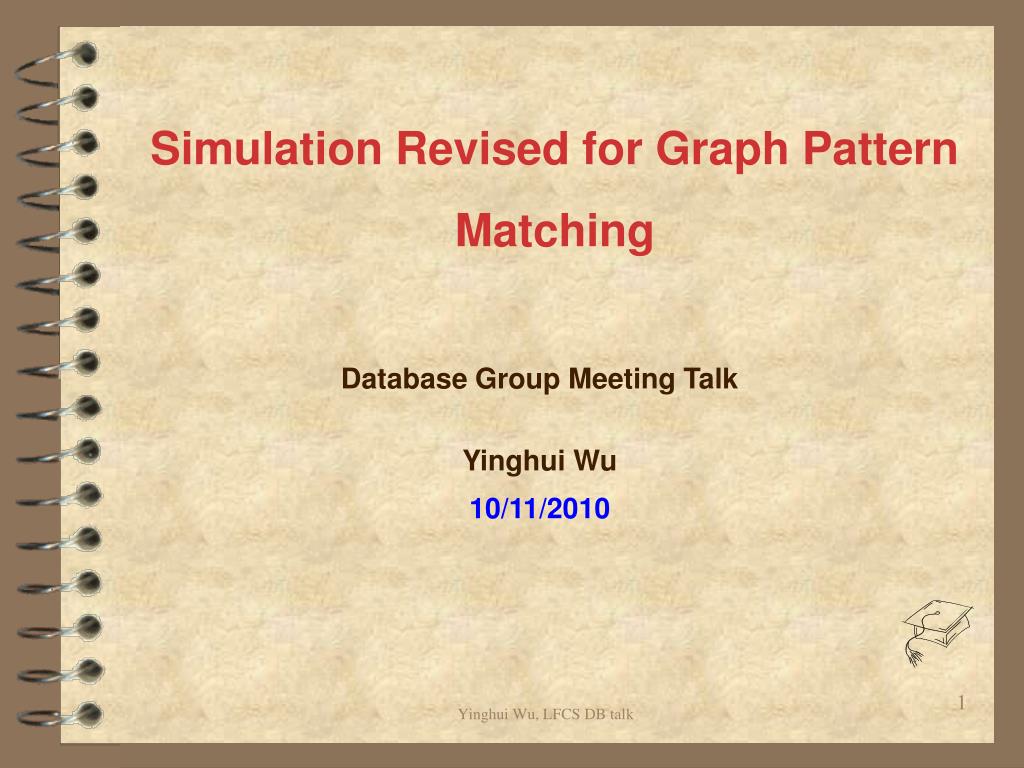 Simulation Revised for Graph Pattern Matching

Database Group Meeting Talk

Yinghui Wu

10/11/2010

Yinghui Wu, LFCS DB talk

1